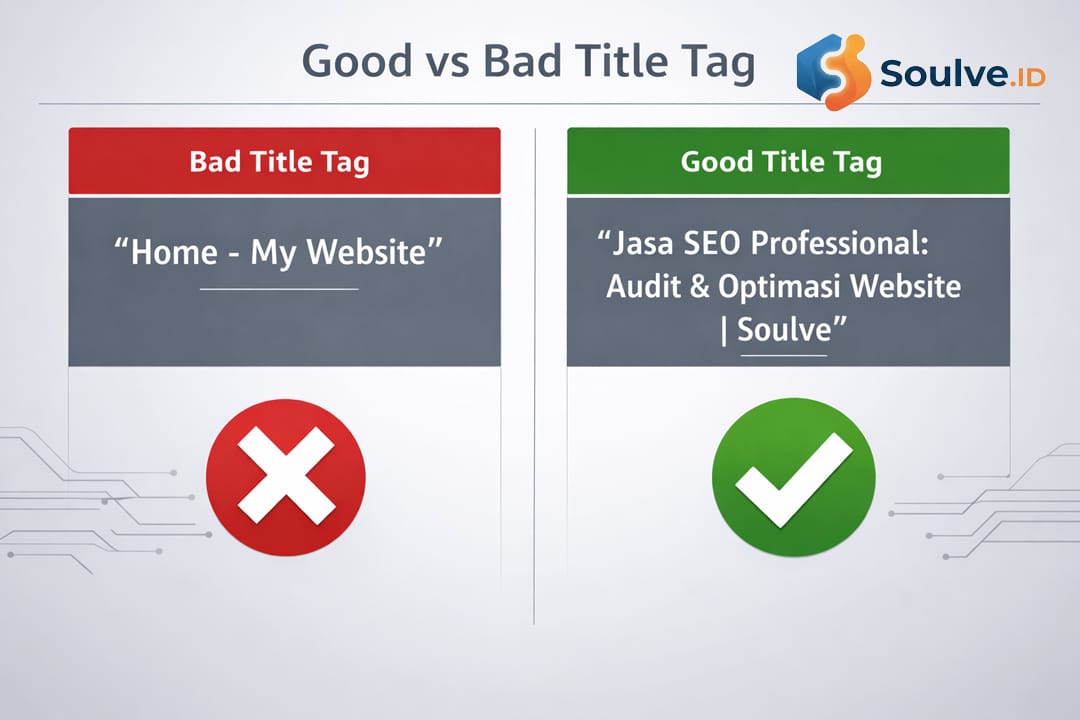 Good vs Bad Title Tag

Soulve.ID

Bad Title Tag

“Home - My Website”

Good Title Tag

“Jasa SEO Professional: Audit & Optimasi Website | Soulve”